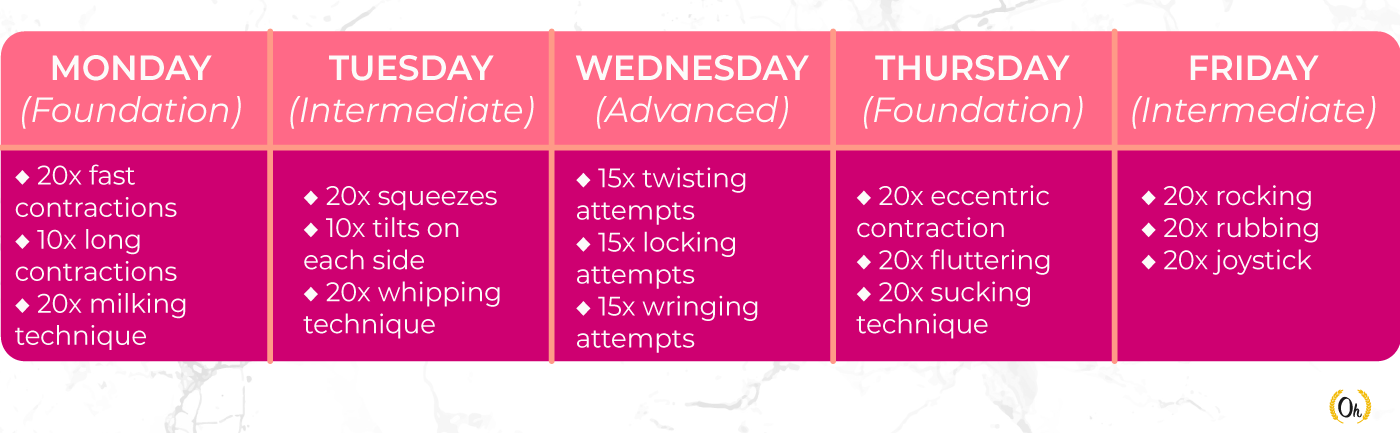 | MONDAY (Foundation) | TUESDAY (Intermediate) | WEDNESDAY (Advanced) | THURSDAY (Foundation) | FRIDAY (Intermediate) |
|---|---|---|---|---|
| ◆ 20x fast contractions ◆ 10x long contractions ◆ 20x milking technique | ◆ 20x squeezes ◆ 10x tilts on each side ◆ 20x whipping technique | ◆ 15x twisting attempts ◆ 15x locking attempts ◆ 15x wringing attempts | ◆ 20x eccentric contraction ◆ 20x fluttering ◆ 20x sucking technique | ◆ 20x rocking ◆ 20x rubbing ◆ 20x joystick |

Oh